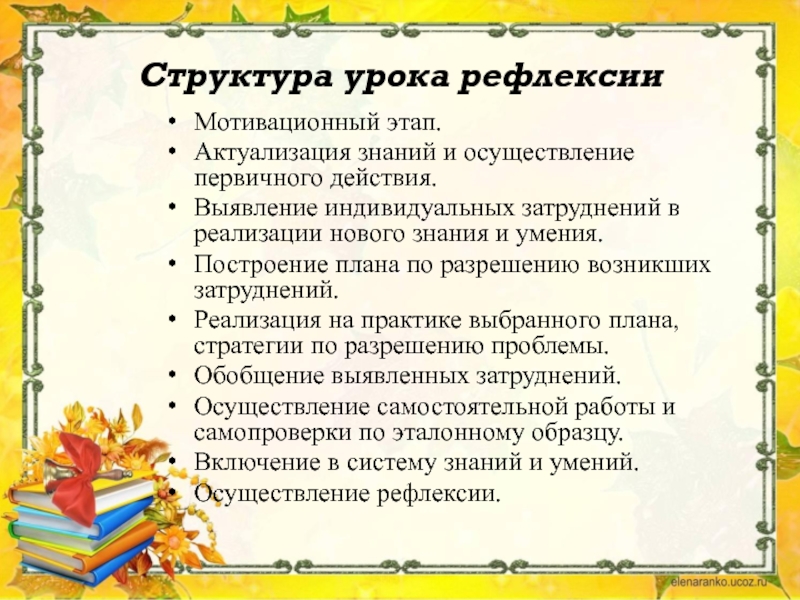 Структура урока рефлексии

• Мотивационный этап.
• Актуализация знаний и осуществление первичного действия.
• Выявление индивидуальных затруднений в реализации нового знания и умения.
• Построение плана по разрешению возникших затруднений.
• Реализация на практике выбранного плана, стратегии по разрешению проблемы.
• Обобщение выявленных затруднений.
• Осуществление самостоятельной работы и самопроверки по эталонному образцу.
• Включение в систему знаний и умений.
• Осуществление рефлексии.

elenaranko.ucoz.ru